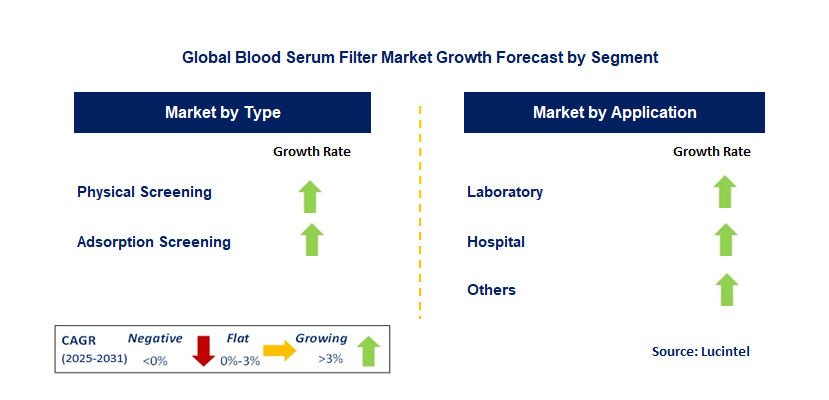 Global Blood Serum Filter Market Growth Forecast by Segment

Market by Type

Growth Rate

Physical Screening

Adsorption Screening

Market by Application

Growth Rate

Laboratory

Hospital

Others

CAGR (2025-2031) Negative <0% Flat 0%-3% Growing >3%

Source: Lucintel